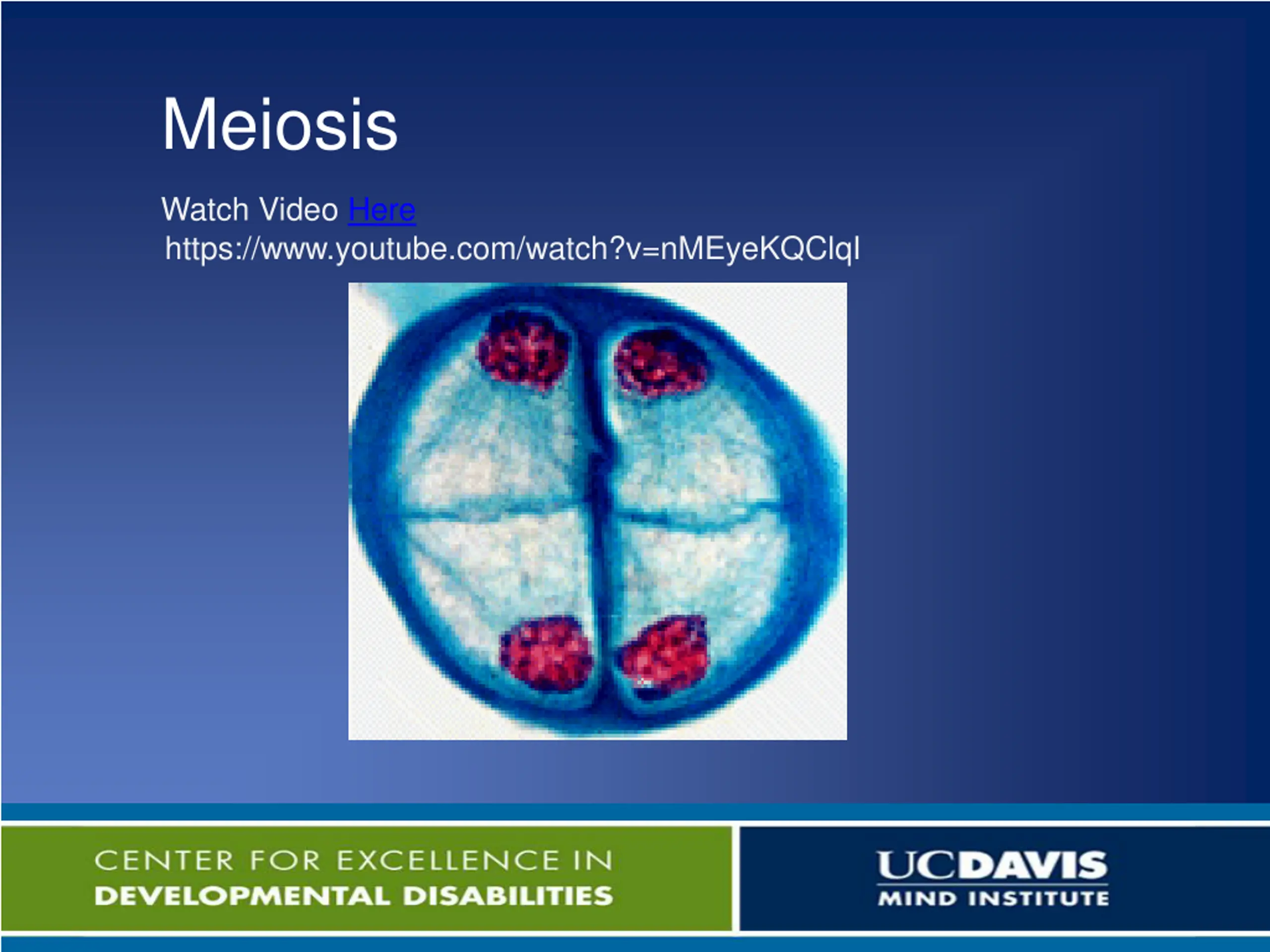 Meiosis

Watch Video Here
https://www.youtube.com/watch?v=nMEyeKQClqI

CENTER FOR EXCELLENCE IN
DEVELOPMENTAL DISABILITIES

UCDAVIS
MIND INSTITUTE